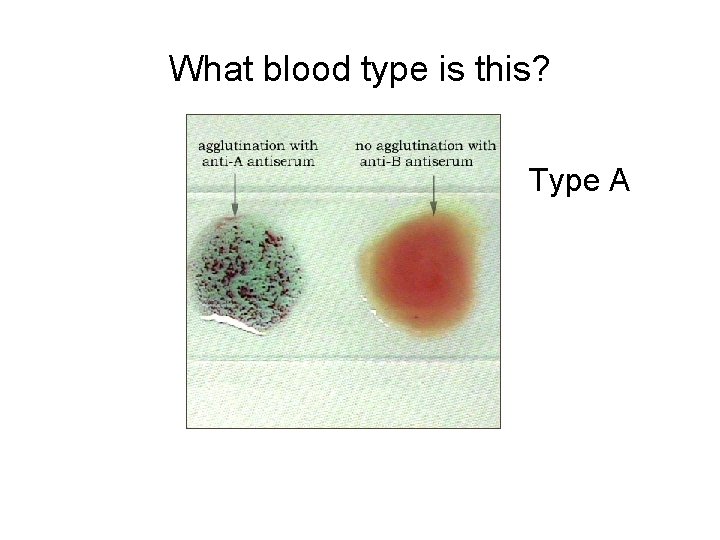 What blood type is this?

agglutination with anti-A antiserum

no agglutination with anti-B antiserum

Type A